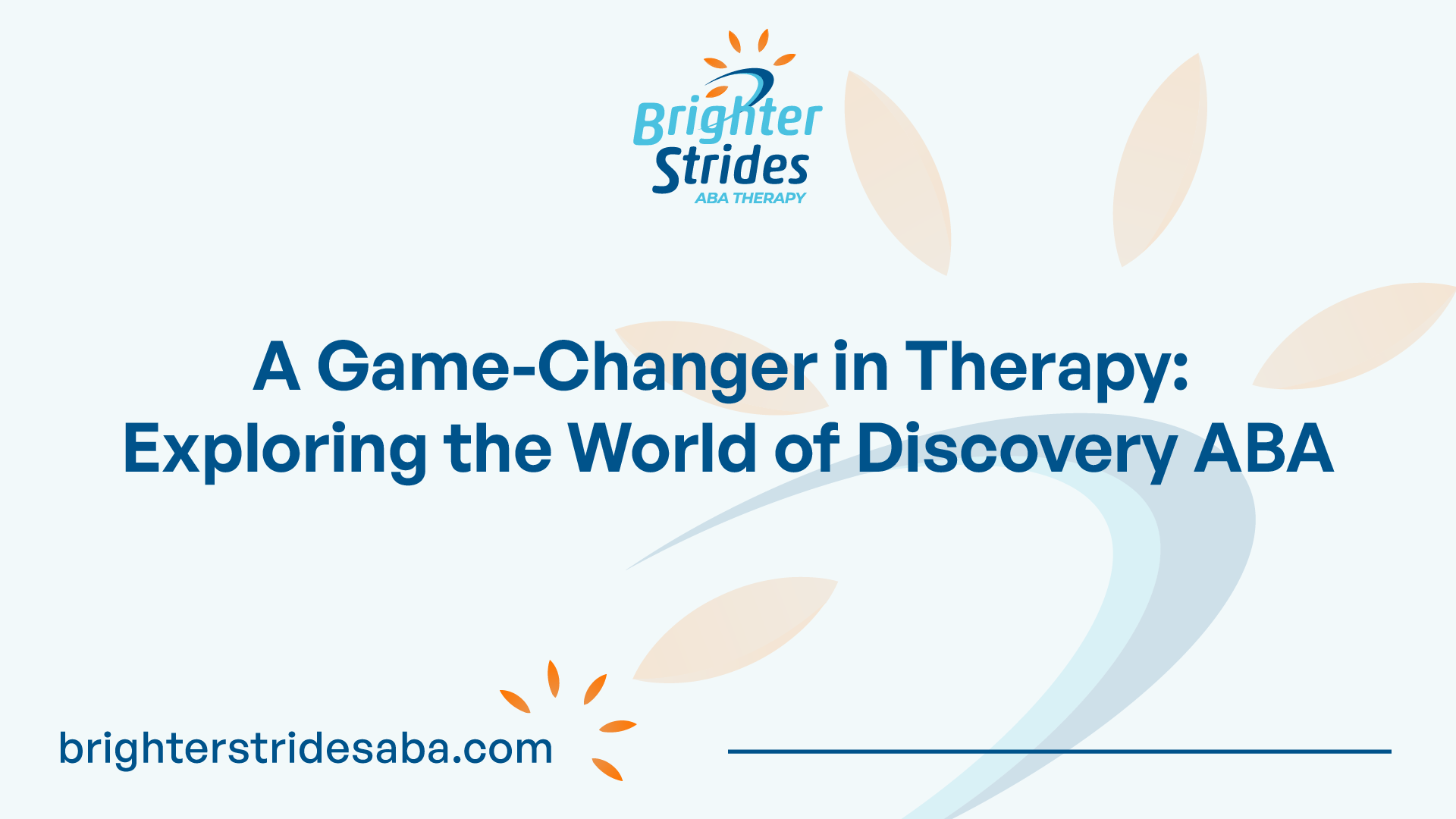 Brighter Strides
ABA THERAPY

A Game-Changer in Therapy: Exploring the World of Discovery ABA

brighterstridesaba.com